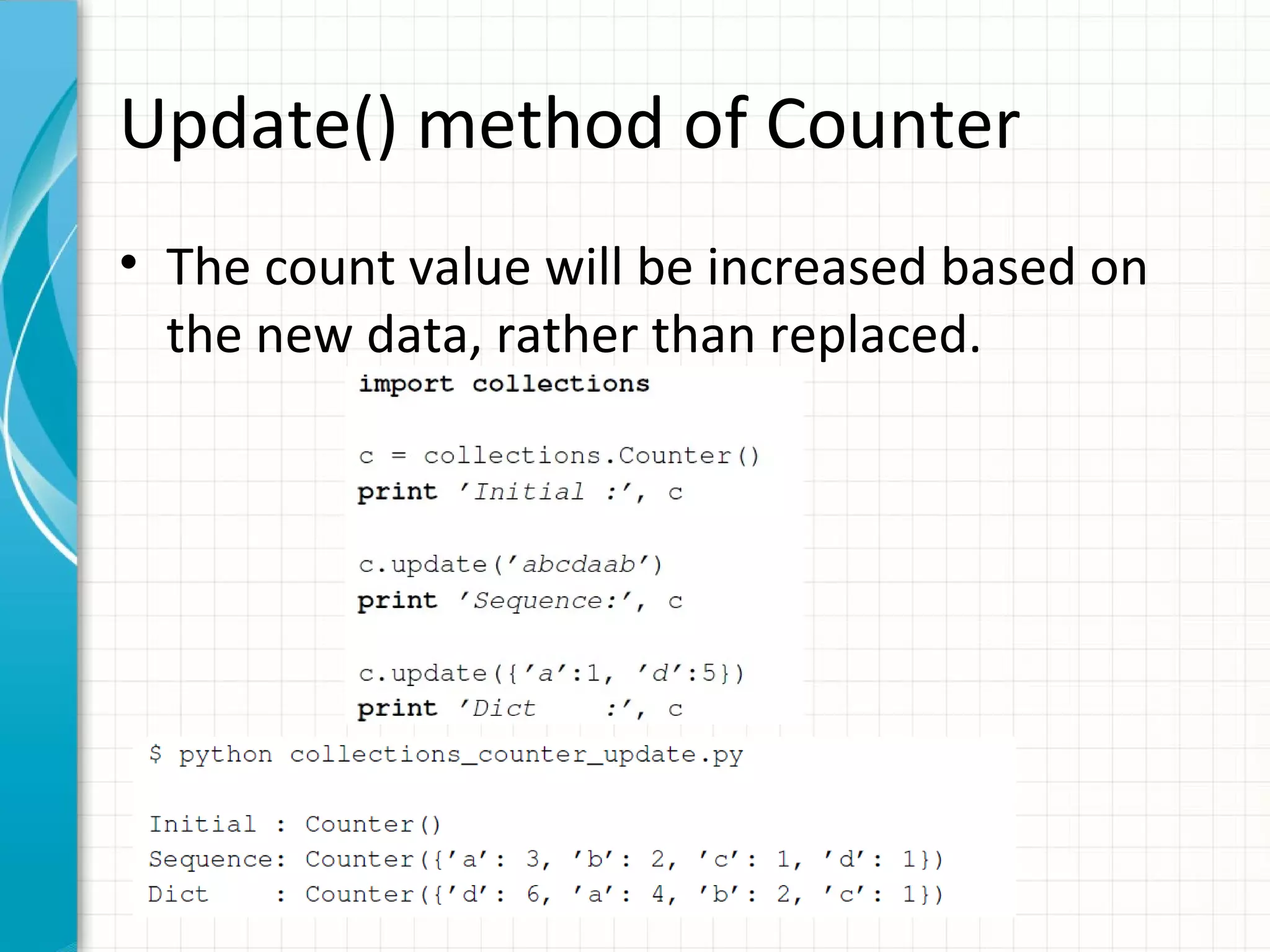 Update() method of Counter

• The count value will be increased based on the new data, rather than replaced.

import collections

c = collections.Counter()
print 'Initial :', c

c.update('abcdaab')
print 'Sequence:', c

c.update({'a':1, 'd':5})
print 'Dict     :', c

$ python collections_counter_update.py

Initial : Counter()
Sequence: Counter({'a': 3, 'b': 2, 'c': 1, 'd': 1})
Dict     : Counter({'d': 6, 'a': 4, 'b': 2, 'c': 1})